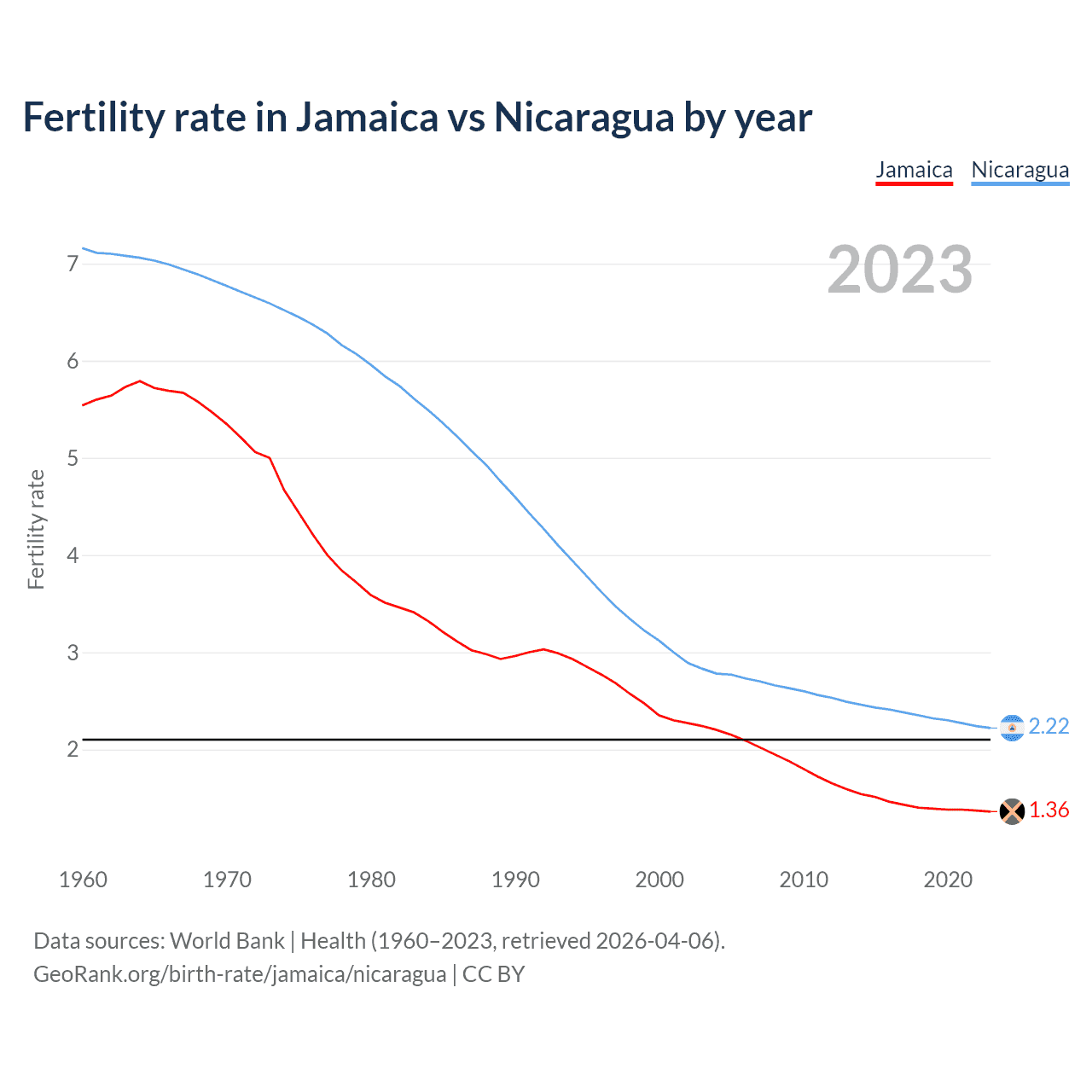 Fertility rate in Jamaica vs Nicaragua by year

Jamaica Nicaragua

2023

Fertility rate

7
6
5
4
3
2

2.22
1.36

1960 1970 1980 1990 2000 2010 2020

Data sources: World Bank | Health (1960–2023, retrieved 2026-04-06).
GeoRank.org/birth-rate/jamaica/nicaragua | CC BY